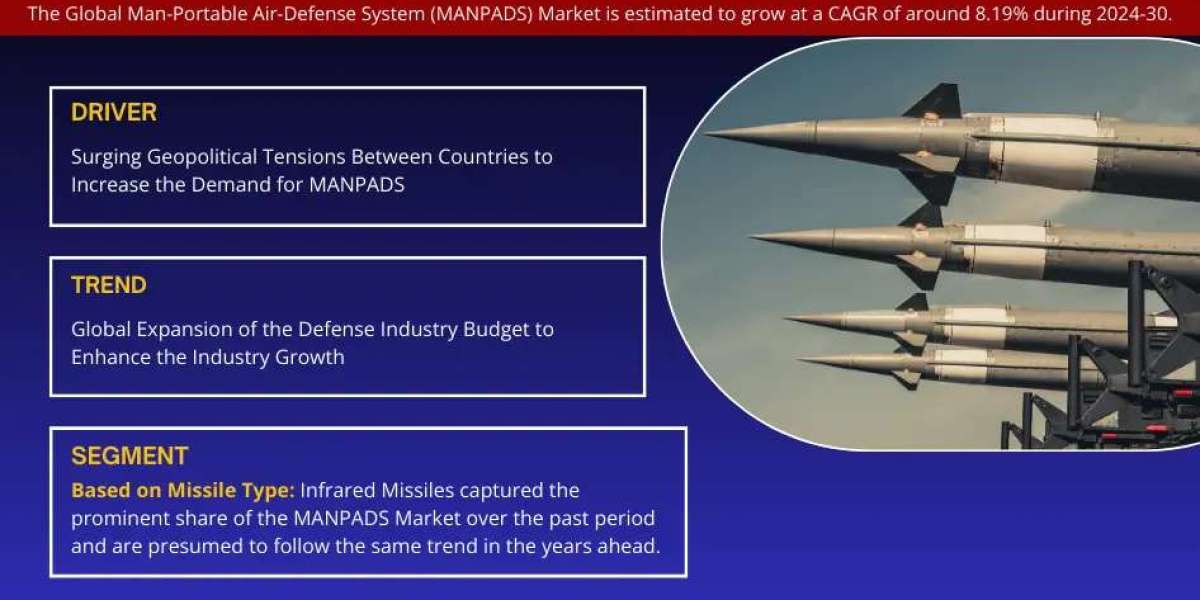 The Global Man-Portable Air-Defense System (MANPADS) Market is estimated to grow at a CAGR of around 8.19% during 2024-30.

DRIVER

Surging Geopolitical Tensions Between Countries to Increase the Demand for MANPADS

TREND

Global Expansion of the Defense Industry Budget to Enhance the Industry Growth

SEGMENT

Based on Missile Type: Infrared Missiles captured the prominent share of the MANPADS Market over the past period and are presumed to follow the same trend in the years ahead.